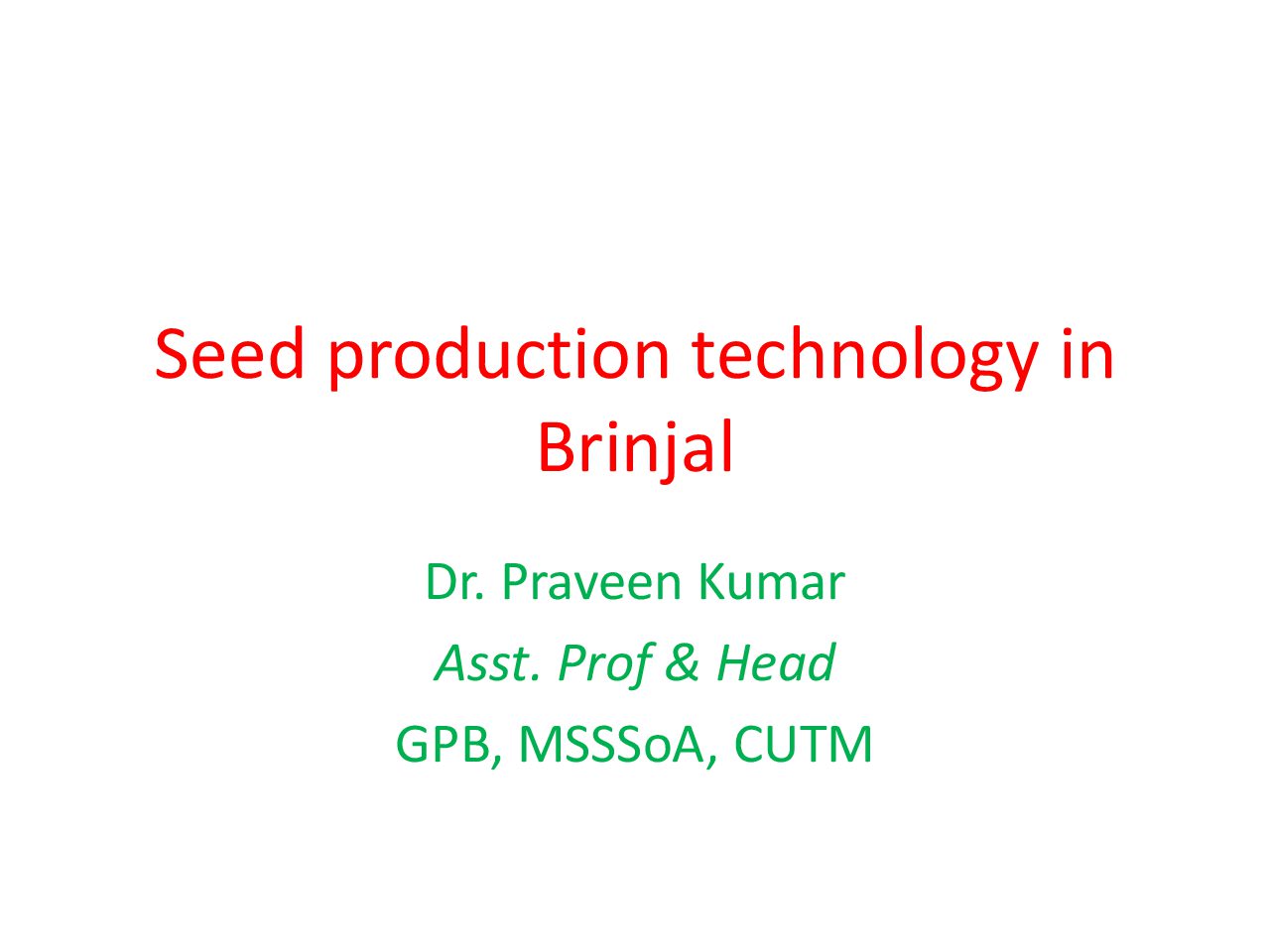 Seed production technology in Brinjal

Dr. Praveen Kumar

Asst. Prof & Head

GPB, MSSSoA, CUTM